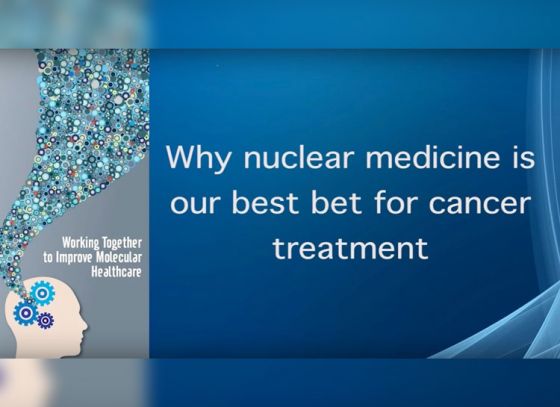 Working Together to Improve Molecular Healthcare

Why nuclear medicine is our best bet for cancer treatment